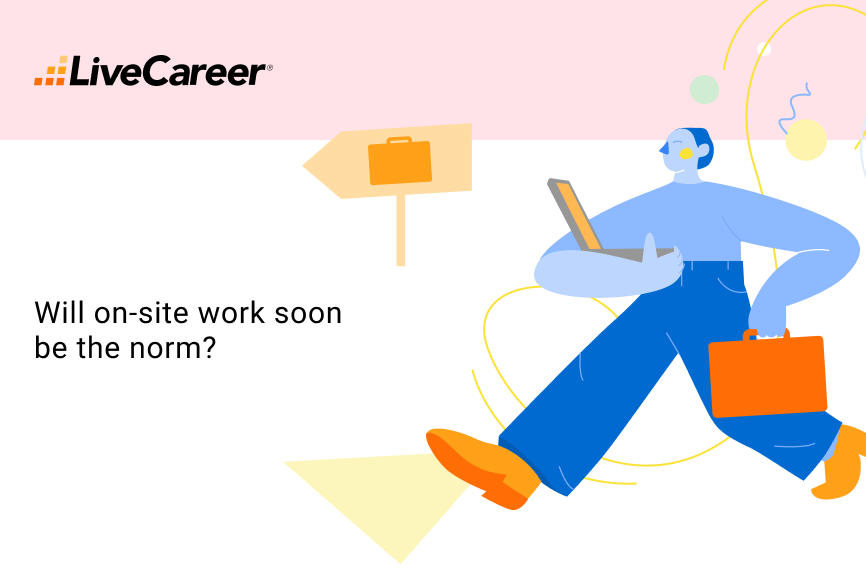 LiveCareer®

Will on-site work soon be the norm?